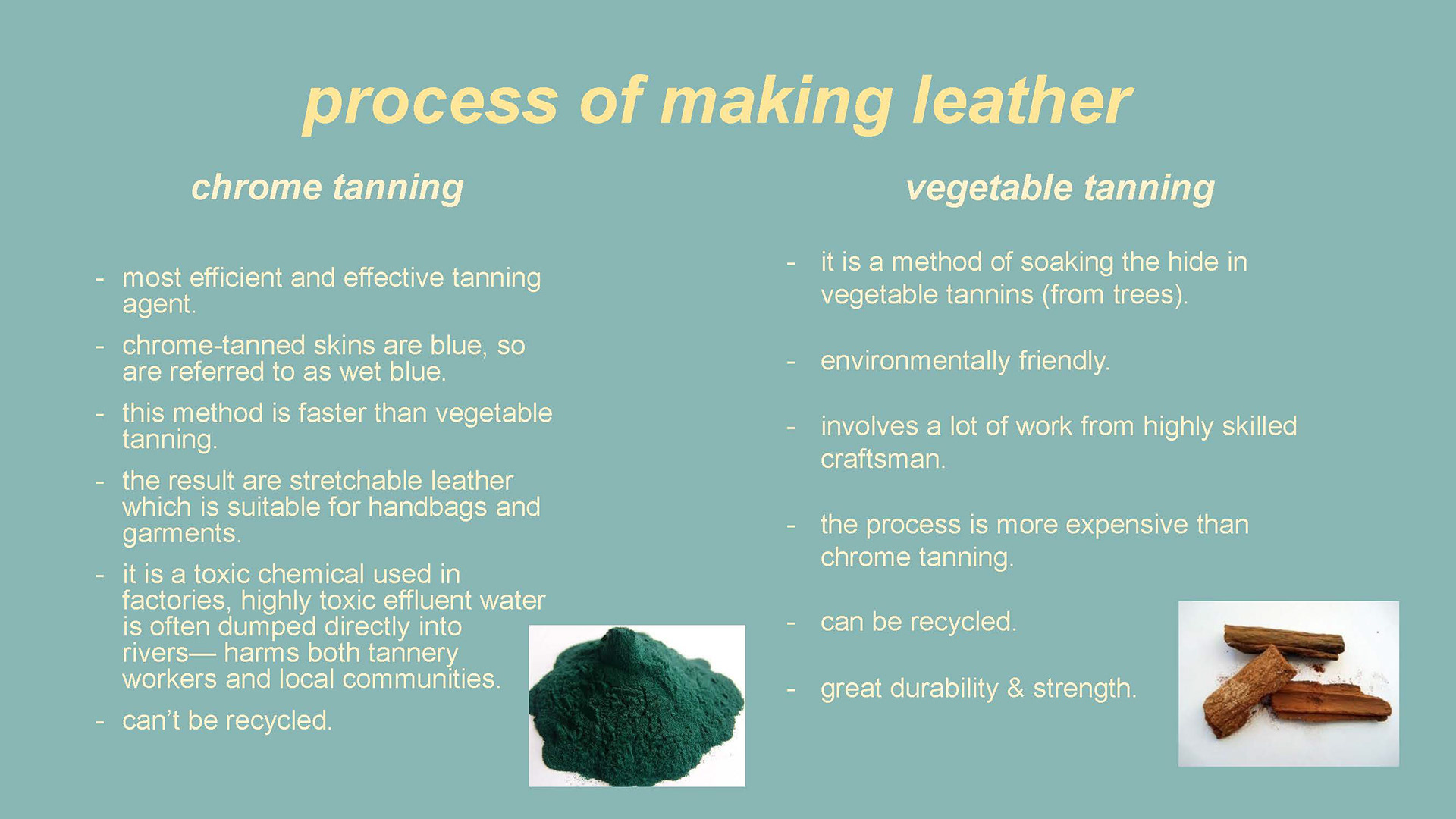 process of making leather

chrome tanning

- most efficient and effective tanning agent.
- chrome-tanned skins are blue, so are referred to as wet blue.
- this method is faster than vegetable tanning.
- the result are stretchable leather which is suitable for handbags and garments.
- it is a toxic chemical used in factories, highly toxic effluent water is often dumped directly into rivers— harms both tannery workers and local communities.
- can't be recycled.

vegetable tanning

- it is a method of soaking the hide in vegetable tannins (from trees).
- environmentally friendly.
- involves a lot of work from highly skilled craftsman.
- the process is more expensive than chrome tanning.
- can be recycled.
- great durability & strength.